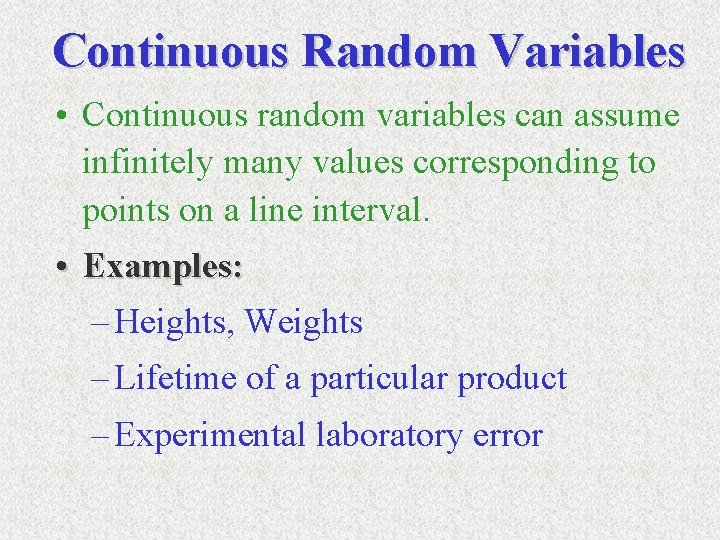 Continuous Random Variables

• Continuous random variables can assume infinitely many values corresponding to points on a line interval.

• Examples:

– Heights, Weights

– Lifetime of a particular product

– Experimental laboratory error